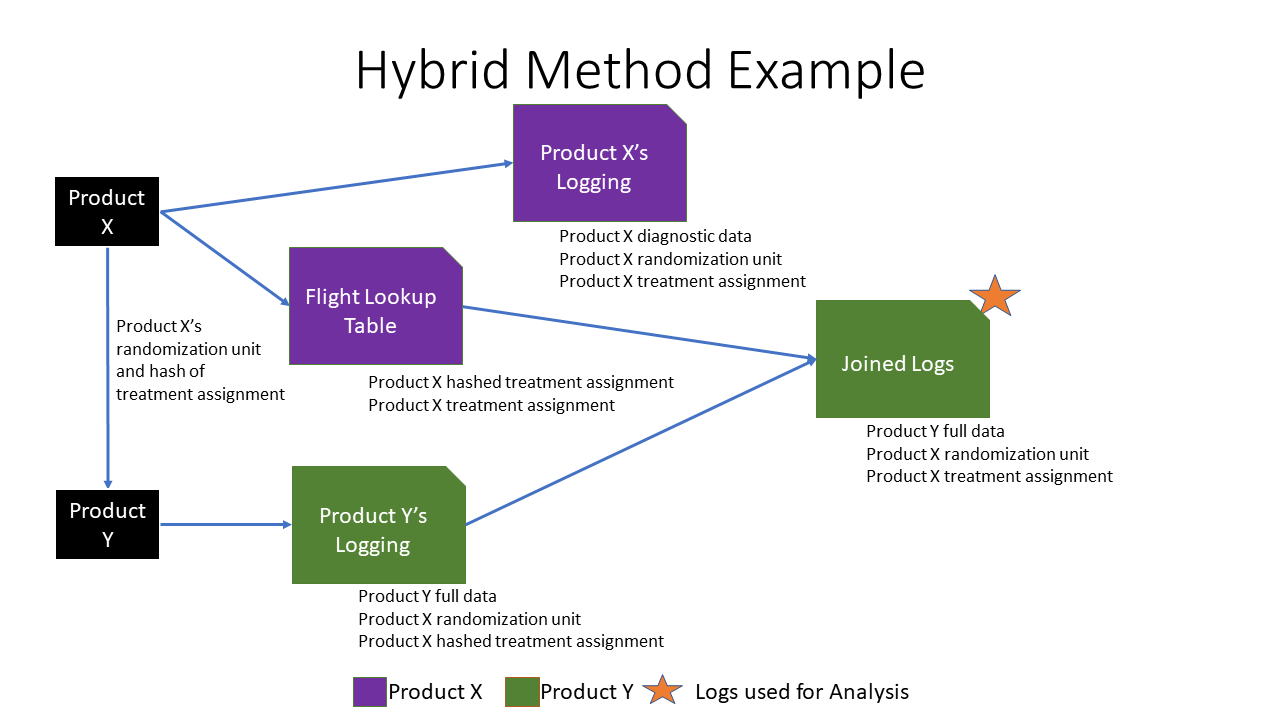 Hybrid Method Example

Product X

Product X's Logging

Product X diagnostic data
Product X randomization unit
Product X treatment assignment

Flight Lookup Table

Product X hashed treatment assignment
Product X treatment assignment

Product X's randomization unit and hash of treatment assignment

Joined Logs

Product Y full data
Product X randomization unit
Product X treatment assignment

Product Y

Product Y's Logging

Product Y full data
Product X randomization unit
Product X hashed treatment assignment

Product X Product Y Logs used for Analysis